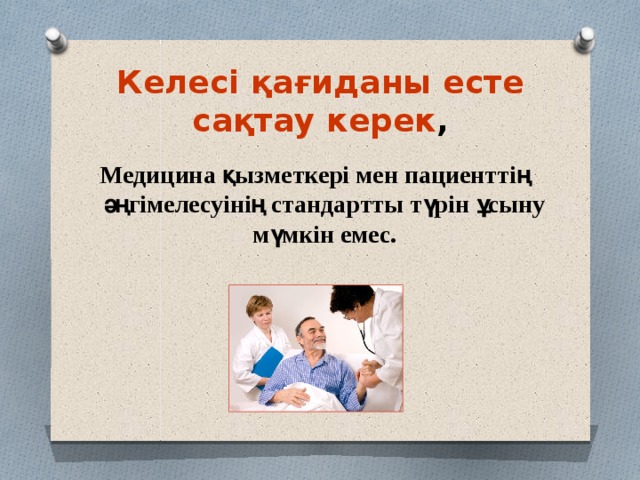 Келесі қағиданы есте сақтау керек,

Медицина қызметкері мен пациенттің әңгімелесуінің стандартты түрін ұсыну мүмкін емес.